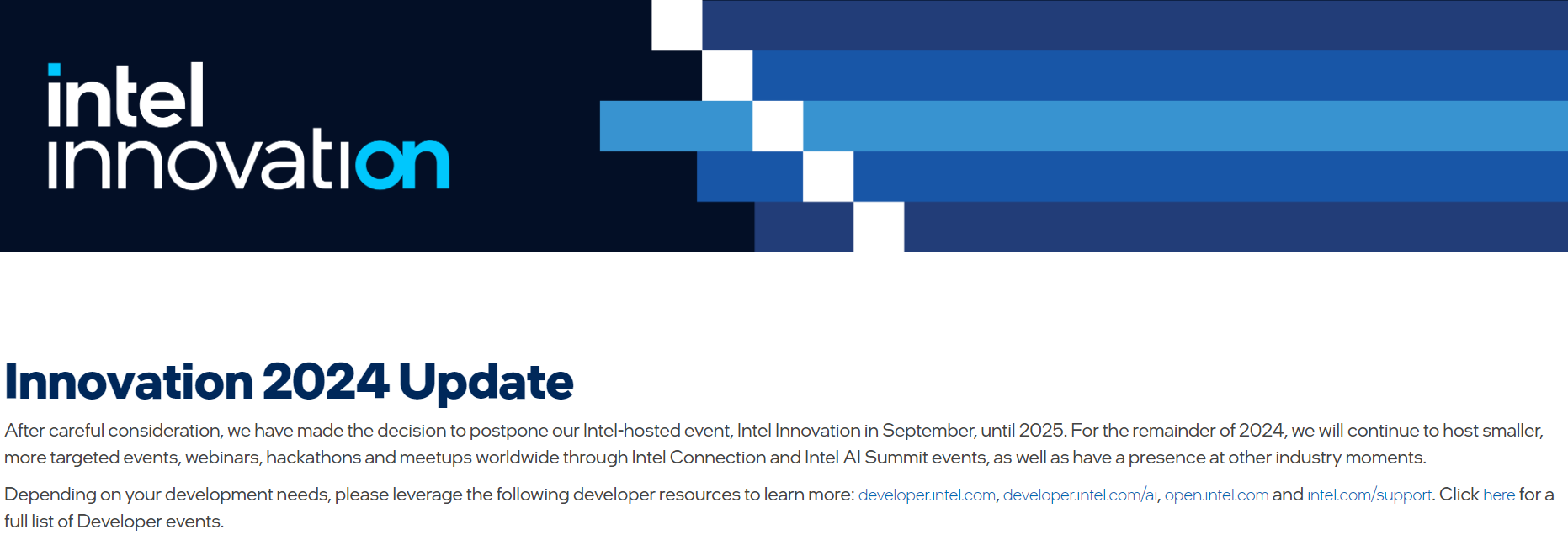 intel innovation

Innovation 2024 Update

After careful consideration, we have made the decision to postpone our Intel-hosted event, Intel Innovation in September, until 2025. For the remainder of 2024, we will continue to host smaller, more targeted events, webinars, hackathons and meetups worldwide through Intel Connection and Intel AI Summit events, as well as have a presence at other industry moments.

Depending on your development needs, please leverage the following developer resources to learn more: developer.intel.com, developer.intel.com/ai, open.intel.com and intel.com/support. Click here for a full list of Developer events.